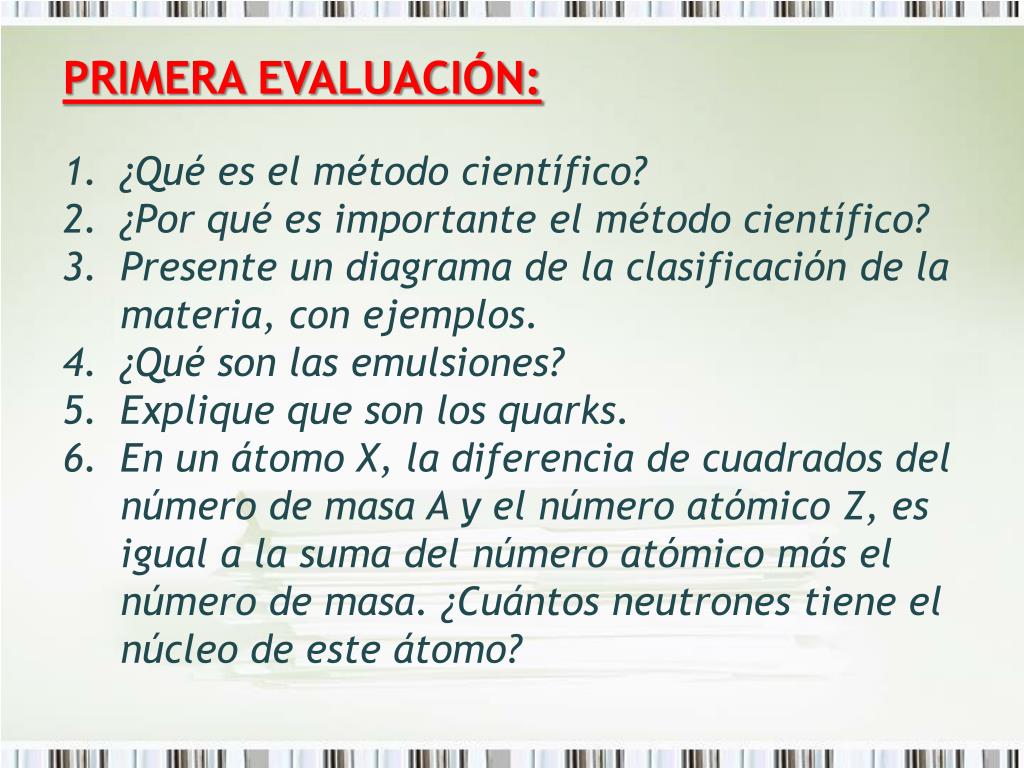 PRIMERA EVALUACIÓN:

1. ¿Qué es el método científico?
2. ¿Por qué es importante el método científico?
3. Presente un diagrama de la clasificación de la materia, con ejemplos.
4. ¿Qué son las emulsiones?
5. Explique que son los quarks.
6. En un átomo X, la diferencia de cuadrados del número de masa A y el número atómico Z, es igual a la suma del número atómico más el número de masa. ¿Cuántos neutrones tiene el núcleo de este átomo?